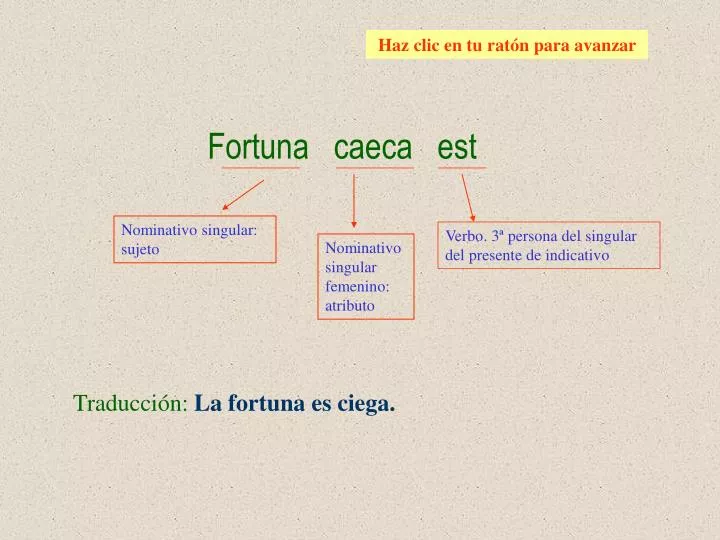 Haz clic en tu ratón para avanzar

Fortuna caeca est

Nominativo singular: sujeto

Nominativo singular femenino: atributo

Verbo. 3ª persona del singular del presente de indicativo

Traducción: La fortuna es ciega.